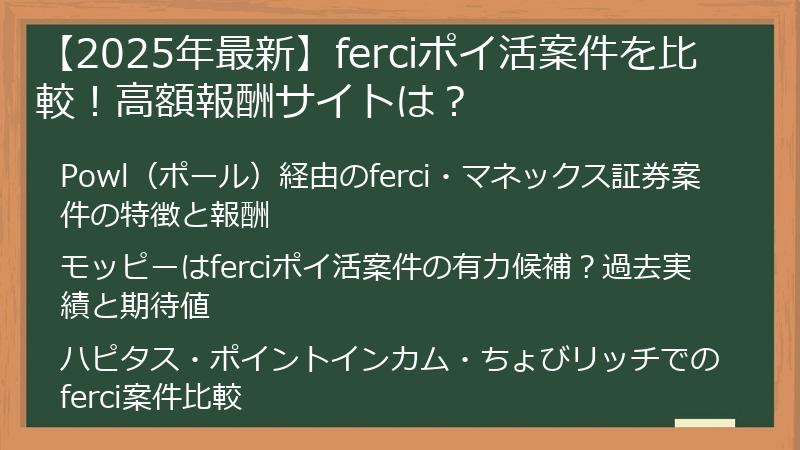 【2025年最新】ferciポイ活案件を比較！高額報酬サイトは？

Powl（ポール）経由のferci・マネックス証券案件の特徴と報酬

モッピーはferciポイ活案件の有力候補？過去実績と期待値

ハピタス・ポイントインカム・ちょびリッチでのferci案件比較